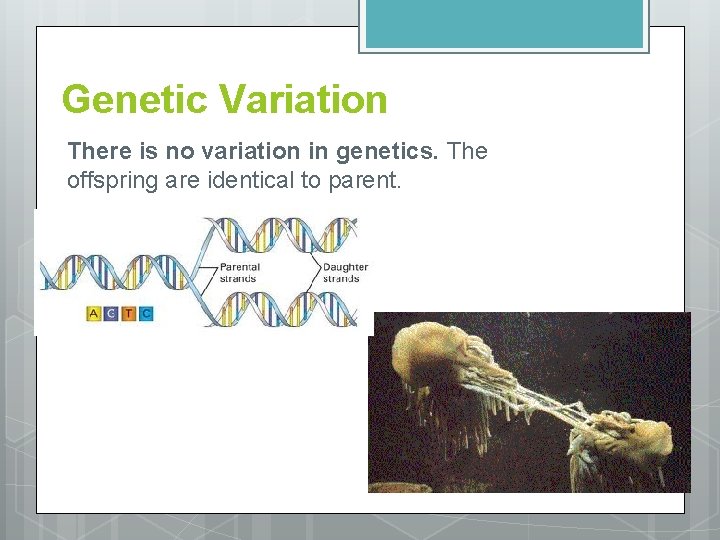 Genetic Variation

There is no variation in genetics. The offspring are identical to parent.

Parental strands

Daughter strands

A C T C